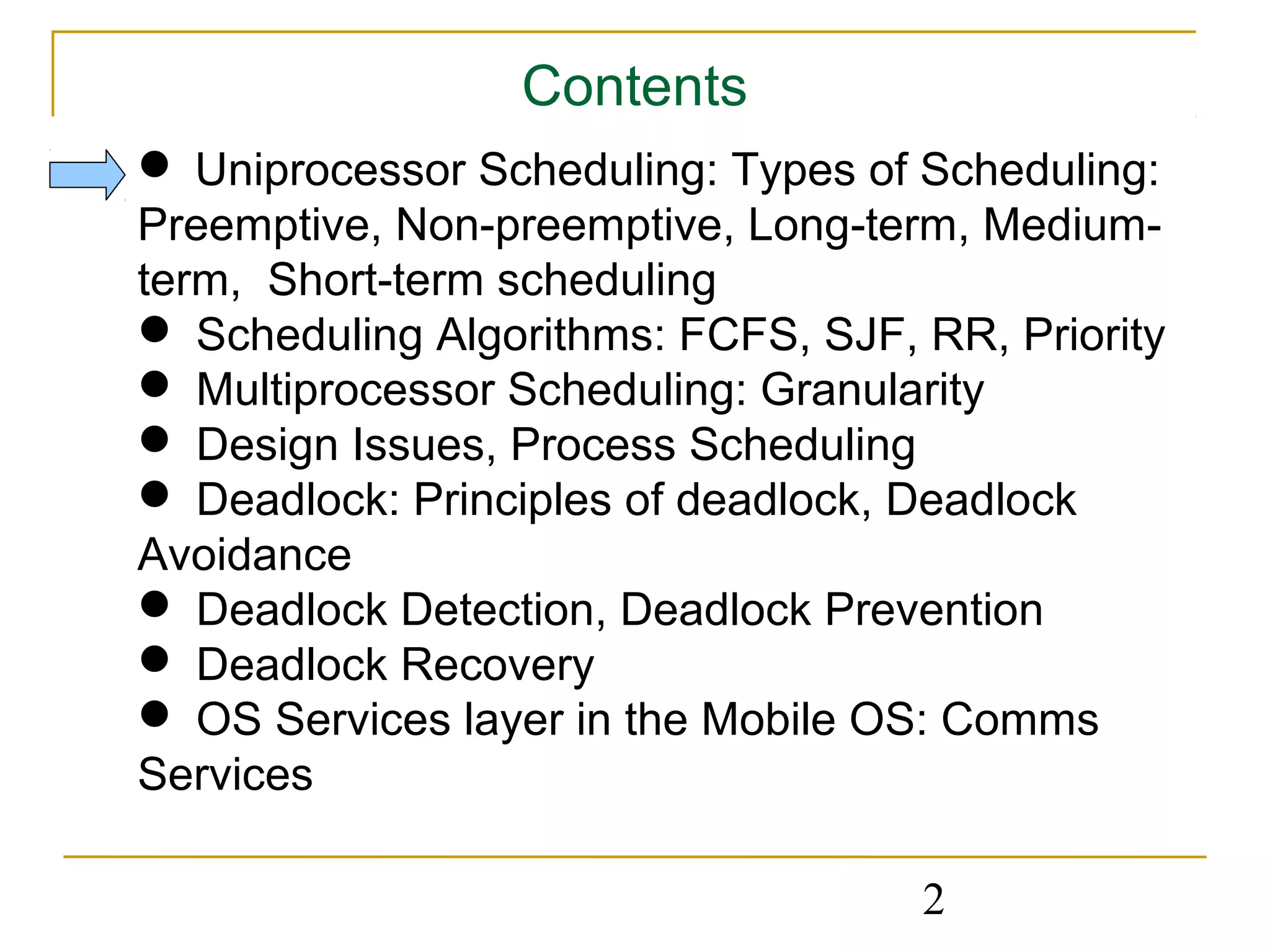 Contents

● Uniprocessor Scheduling: Types of Scheduling: Preemptive, Non-preemptive, Long-term, Medium-term, Short-term scheduling
● Scheduling Algorithms: FCFS, SJF, RR, Priority
● Multiprocessor Scheduling: Granularity
● Design Issues, Process Scheduling
● Deadlock: Principles of deadlock, Deadlock Avoidance
● Deadlock Detection, Deadlock Prevention
● Deadlock Recovery
● OS Services layer in the Mobile OS: Comms Services

2